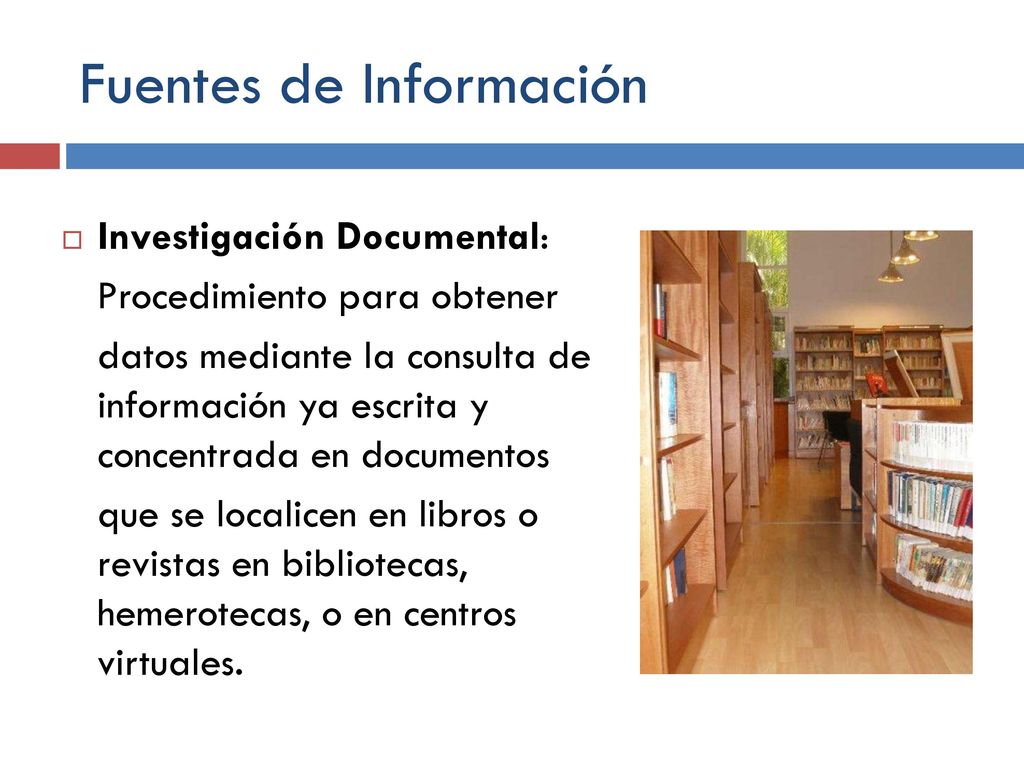 Fuentes de Información

Investigación Documental:

Procedimiento para obtener

datos mediante la consulta de información ya escrita y concentrada en documentos

que se localicen en libros o revistas en bibliotecas, hemerotecas, o en centros virtuales.